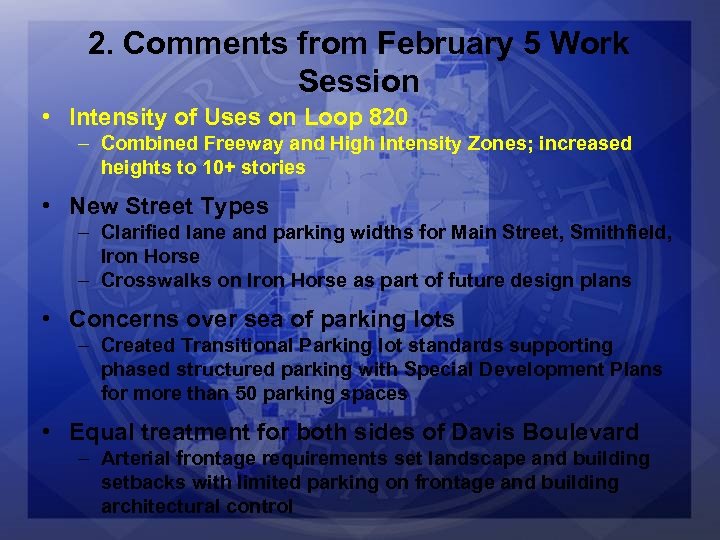 2. Comments from February 5 Work Session

• Intensity of Uses on Loop 820
  – Combined Freeway and High Intensity Zones; increased heights to 10+ stories

• New Street Types
  – Clarified lane and parking widths for Main Street, Smithfield, Iron Horse
  – Crosswalks on Iron Horse as part of future design plans

• Concerns over sea of parking lots
  – Created Transitional Parking lot standards supporting phased structured parking with Special Development Plans for more than 50 parking spaces

• Equal treatment for both sides of Davis Boulevard
  – Arterial frontage requirements set landscape and building setbacks with limited parking on frontage and building architectural control